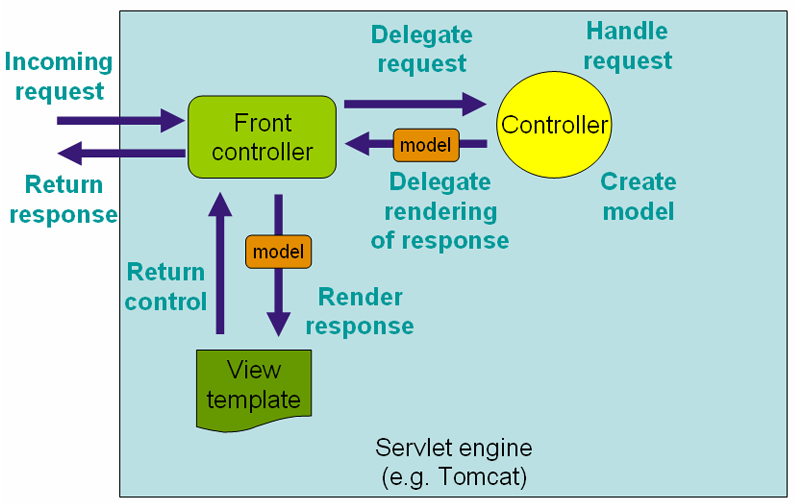 Incoming request

Return response

Front controller

Delegate request

Handle request

Controller

model

Delegate rendering of response

Create model

model

Return control

Render response

View template

Servlet engine (e.g. Tomcat)